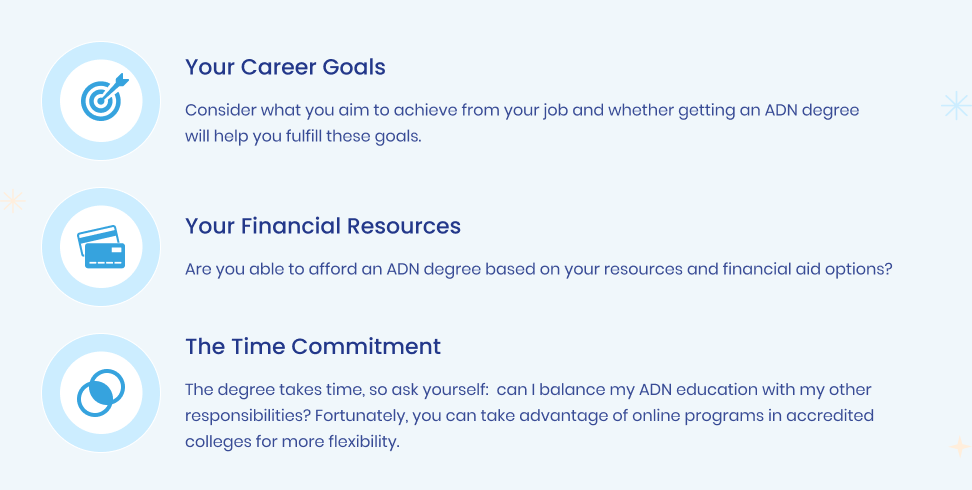 Your Career Goals

Consider what you aim to achieve from your job and whether getting an ADN degree will help you fulfill these goals.

Your Financial Resources

Are you able to afford an ADN degree based on your resources and financial aid options?

The Time Commitment

The degree takes time, so ask yourself:  can I balance my ADN education with my other responsibilities? Fortunately, you can take advantage of online programs in accredited colleges for more flexibility.